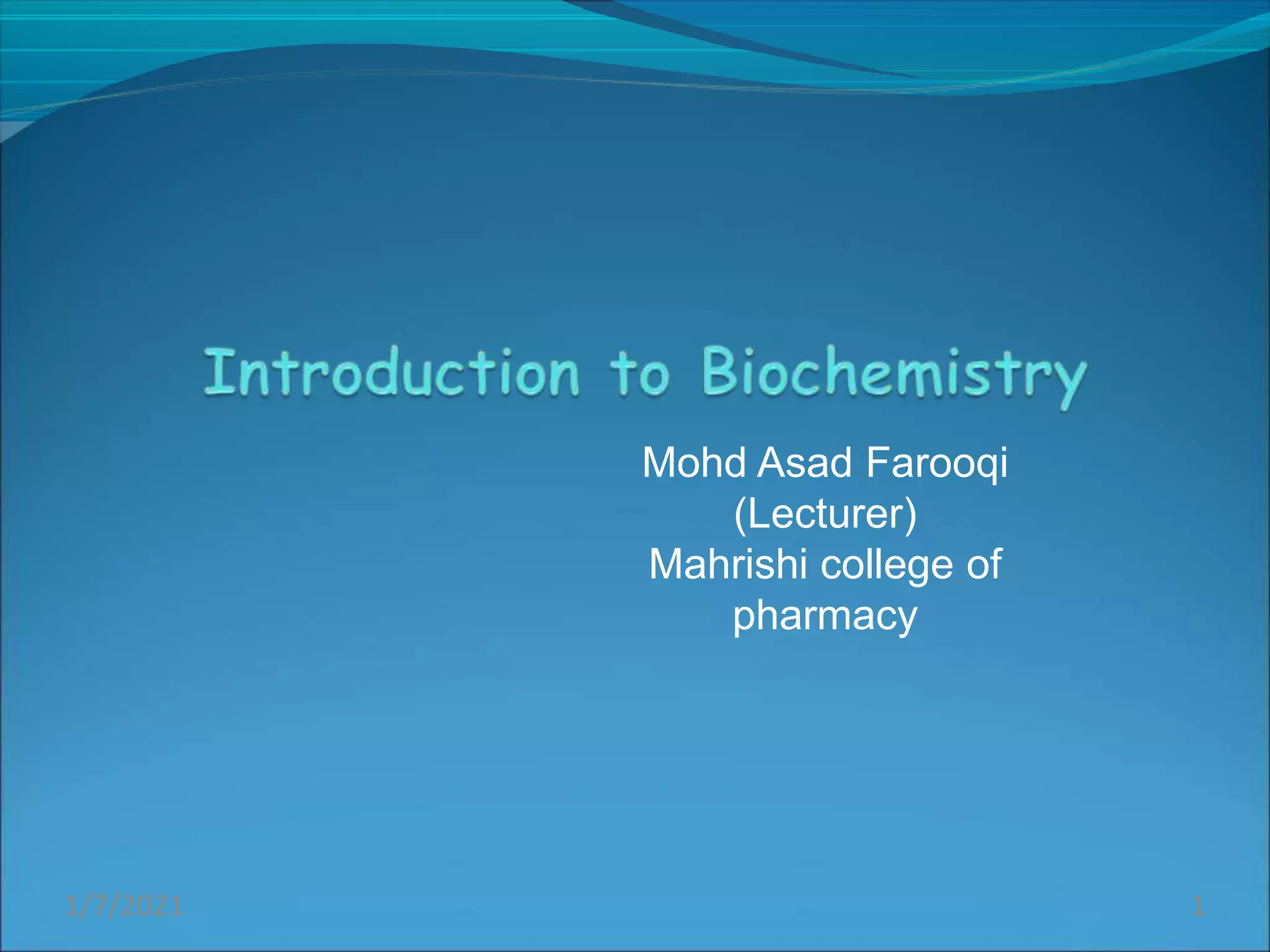 Introduction to Biochemistry

Mohd Asad Farooqi
(Lecturer)
Mahrishi college of pharmacy

1/7/2021

1